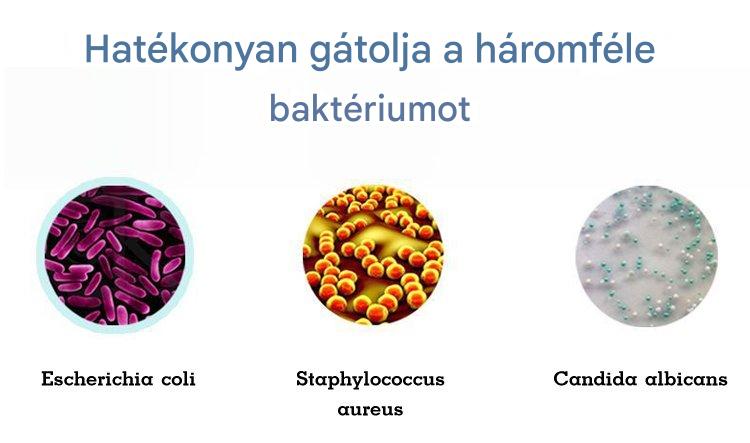 Hatékonyan gátolja a háromféle baktériumot

Escherichia coli

Staphylococcus aureus

Candida albicans